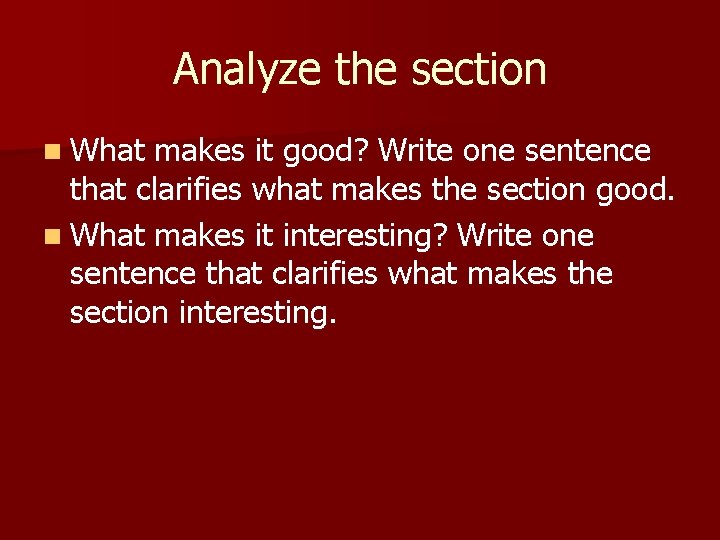 Analyze the section

- What makes it good? Write one sentence that clarifies what makes the section good.
- What makes it interesting? Write one sentence that clarifies what makes the section interesting.